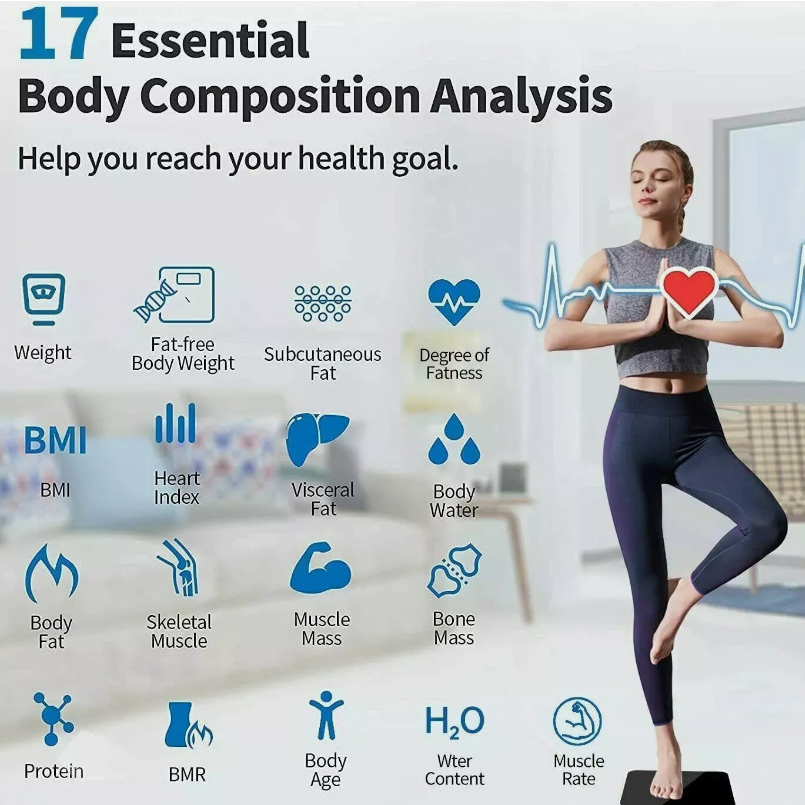 17 Essential
Body Composition Analysis

Help you reach your health goal.

Weight

Fat-free Body Weight

Subcutaneous Fat

Degree of Fatness

BMI

BMI

Heart Index

Visceral Fat

Body Water

Body Fat

Skeletal Muscle

Muscle Mass

Bone Mass

Protein

BMR

Body Age

$H_2O$

Wter Content

Muscle Rate